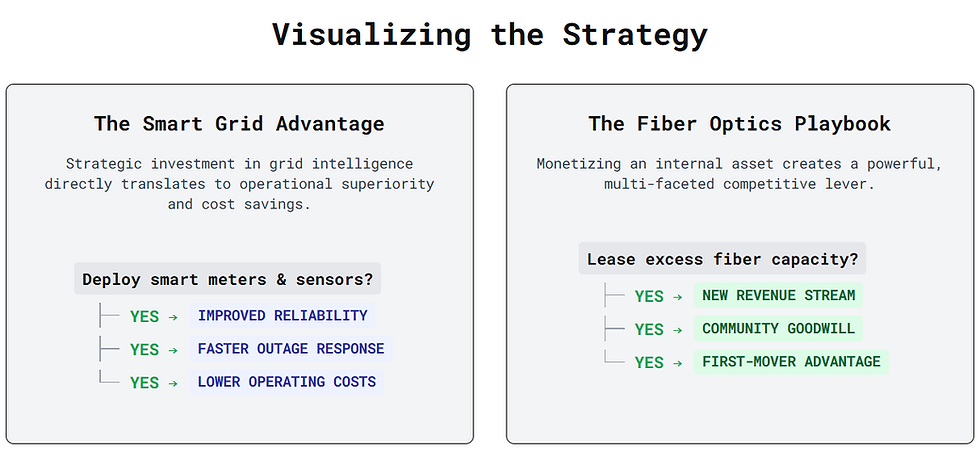 Visualizing the Strategy

The Smart Grid Advantage

Strategic investment in grid intelligence directly translates to operational superiority and cost savings.

Deploy smart meters & sensors?

YES → IMPROVED RELIABILITY

YES → FASTER OUTAGE RESPONSE

YES → LOWER OPERATING COSTS

The Fiber Optics Playbook

Monetizing an internal asset creates a powerful, multi-faceted competitive lever.

Lease excess fiber capacity?

YES → NEW REVENUE STREAM

YES → COMMUNITY GOODWILL

YES → FIRST-MOVER ADVANTAGE